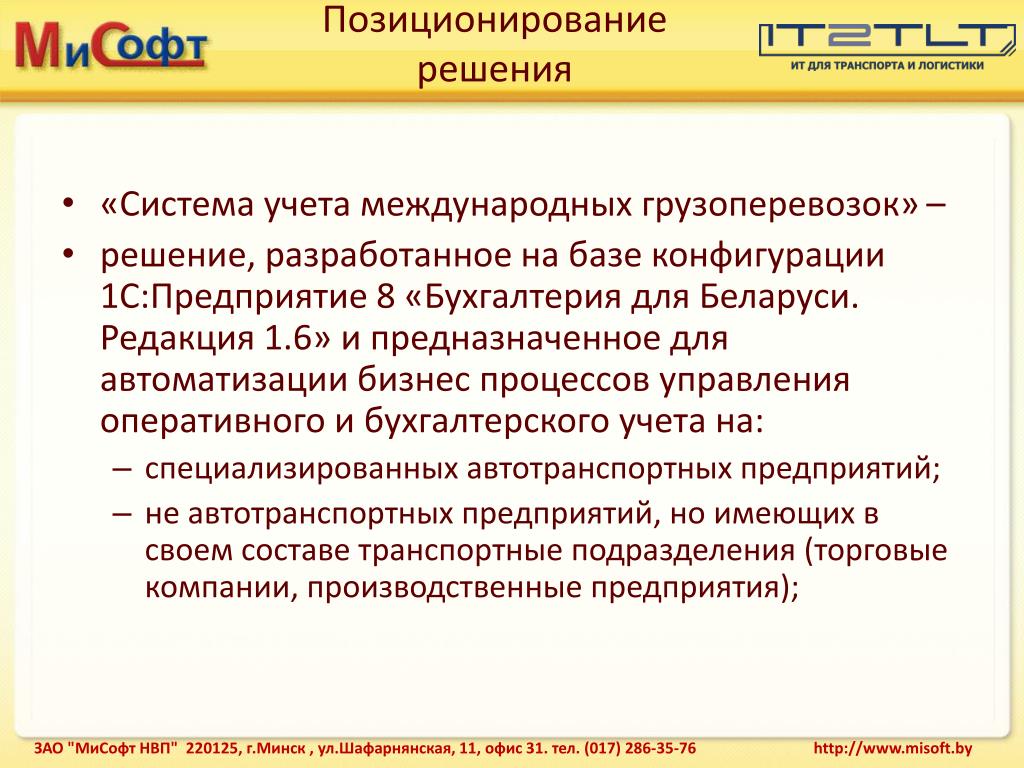 МиСофт

Позиционирование решения

IT2TLT
ИТ ДЛЯ ТРАНСПОРТА И ЛОГИСТИКИ

• «Система учета международных грузоперевозок» –
• решение, разработанное на базе конфигурации 1С:Предприятие 8 «Бухгалтерия для Беларуси. Редакция 1.6» и предназначенное для автоматизации бизнес процессов управления оперативного и бухгалтерского учета на:
– специализированных автотранспортных предприятий;
– не автотранспортных предприятий, но имеющих в своем составе транспортные подразделения (торговые компании, производственные предприятия);

ЗАО "МиСофт НВП" 220125, г.Минск , ул.Шафарнянская, 11, офис 31. тел. (017) 286-35-76 http://www.misoft.by